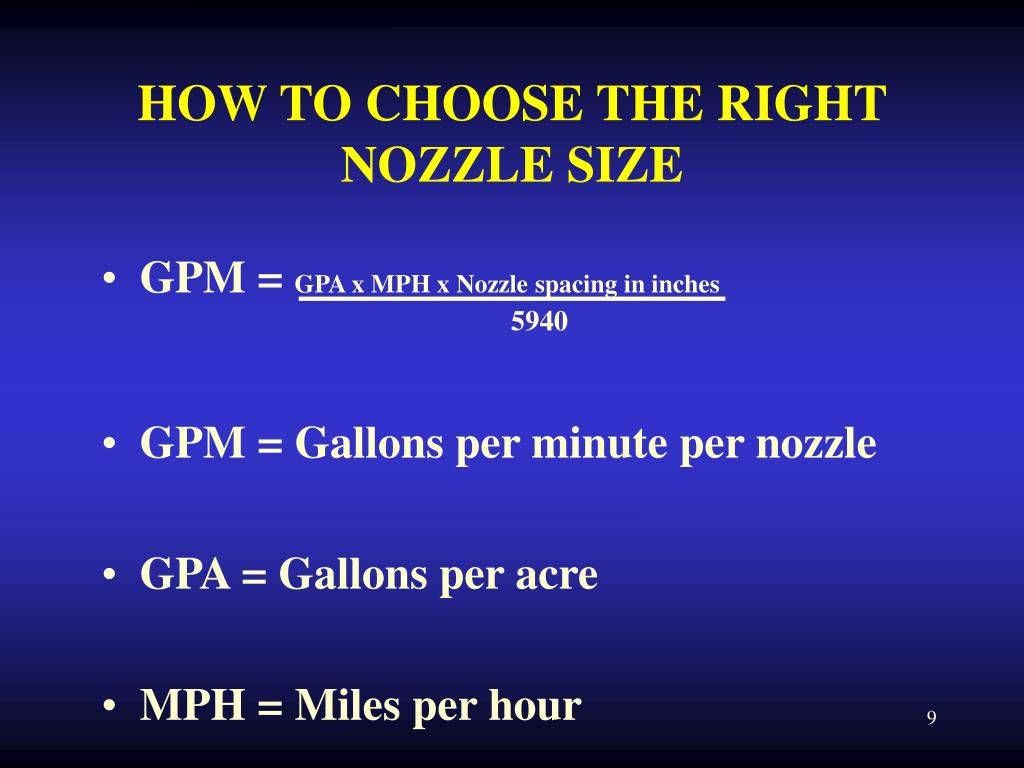 HOW TO CHOOSE THE RIGHT NOZZLE SIZE

• GPM = $\frac{\text{GPA x MPH x Nozzle spacing in inches}}{5940}$

• GPM = Gallons per minute per nozzle

• GPA = Gallons per acre

• MPH = Miles per hour

9